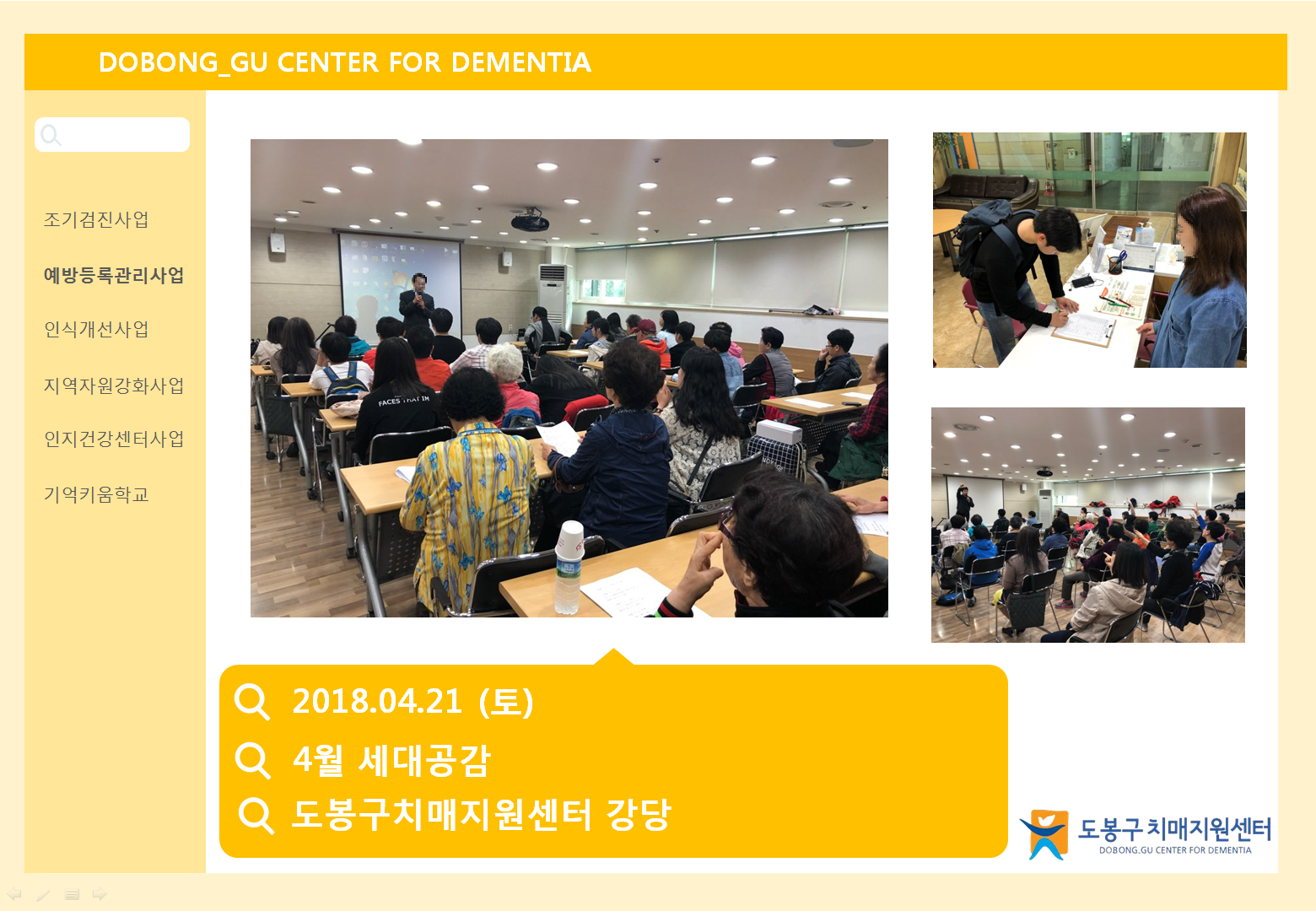 DOBONG_GU CENTER FOR DEMENTIA

조기검진사업

예방등록관리사업

인식개선사업

지역자원강화사업

인지건강센터사업

기억키움학교

FACES THAT I'M

2018.04.21 (토)

4월 세대공감

도봉구치매지원센터 강당

도봉구치매지원센터
DOBONG.GU CENTER FOR DEMENTIA